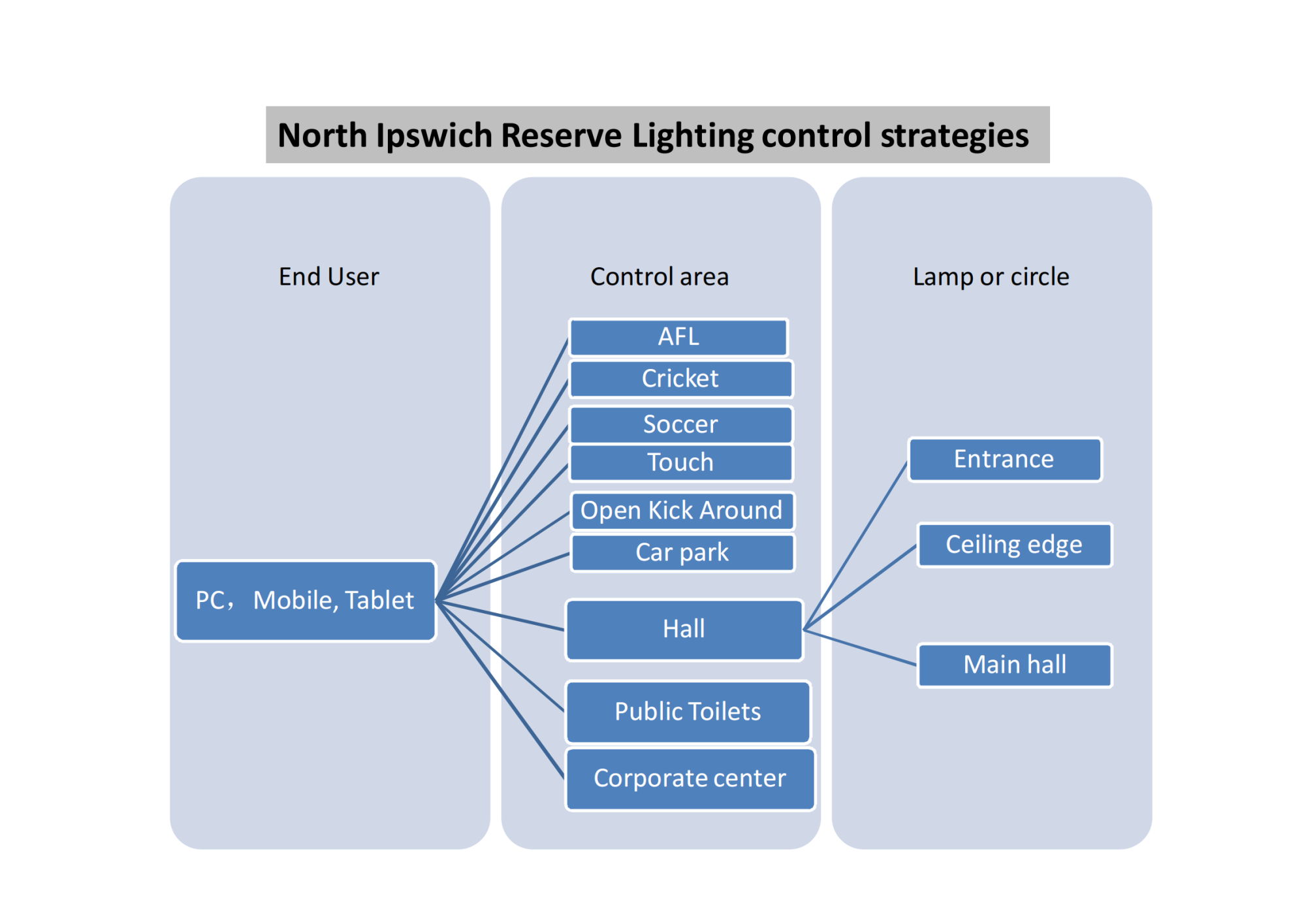 North Ipswich Reserve Lighting control strategies

End User

PC， Mobile, Tablet

Control area

AFL

Cricket

Soccer

Touch

Open Kick Around

Car park

Hall

Public Toilets

Corporate center

Lamp or circle

Entrance

Ceiling edge

Main hall